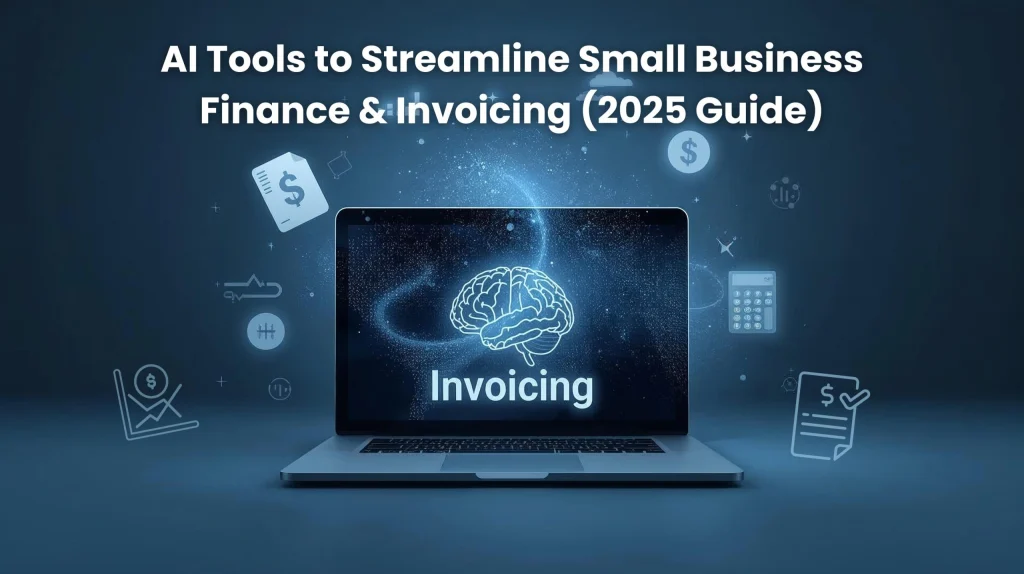 AI Tools to Streamline Small Business Finance & Invoicing (2025 Guide)

Invoicing